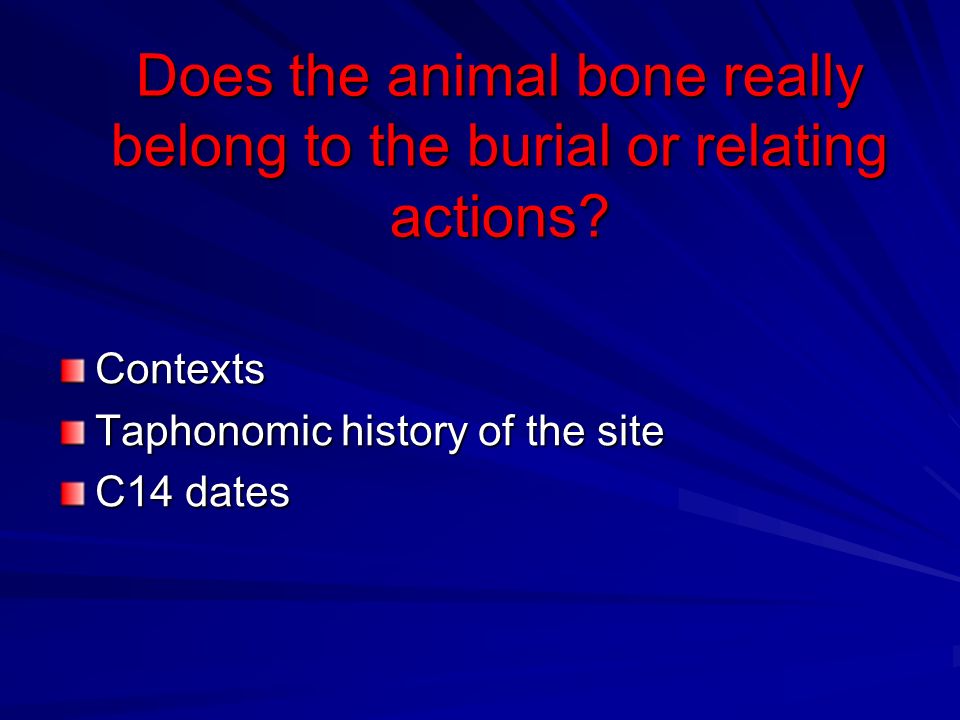 Does the animal bone really belong to the burial or relating actions?

Contexts
Taphonomic history of the site
C14 dates